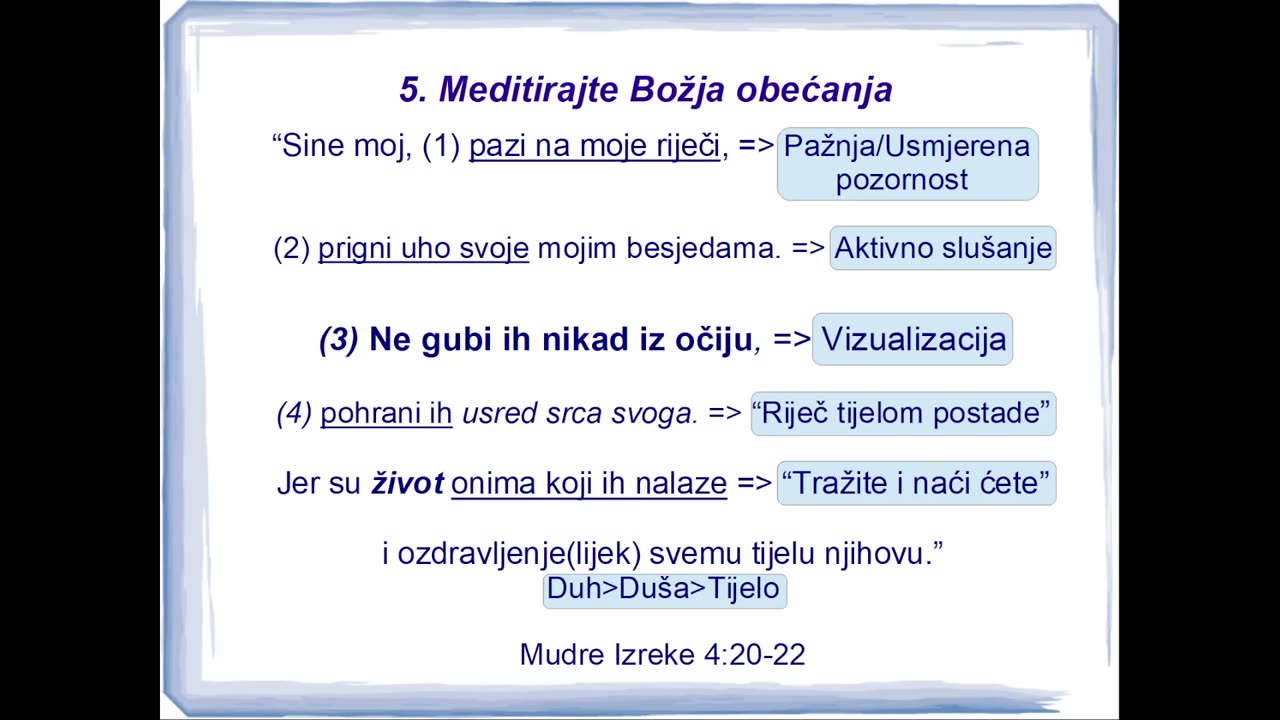 5. Meditirajte Božja obećanja

“Sine moj, (1) pazi na moje riječi, => Pažnja/Usmjerena pozornost

(2) prigni uho svoje mojim besjedama. => Aktivno slušanje

(3) Ne gubi ih nikad iz očiju, => Vizualizacija

(4) pohrani ih usred srca svoga. => “Riječ tijelom postade”

Jer su život onima koji ih nalaze => “Tražite i naći ćete”

i ozdravljenje(lijek) svemu tijelu njihovu.”
Duh>Duša>Tijelo

Mudre Izreke 4:20-22